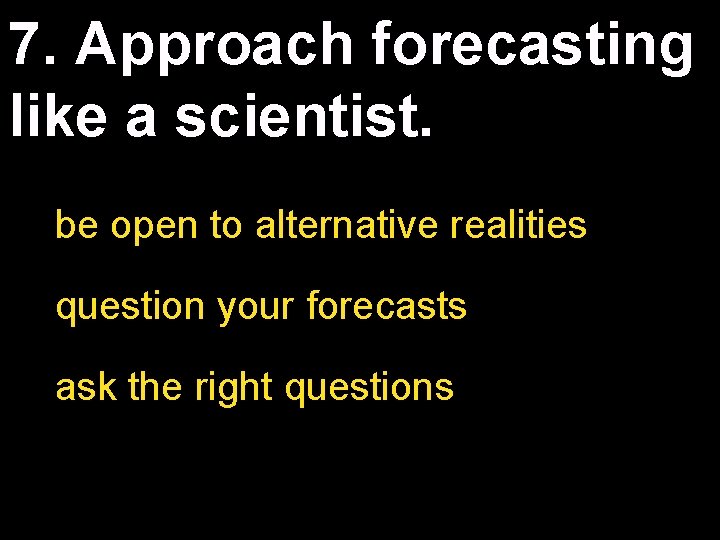 7. Approach forecasting like a scientist.

be open to alternative realities

question your forecasts

ask the right questions